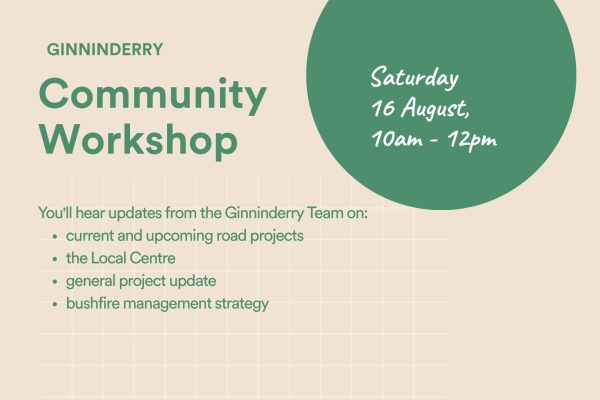 GINNINDERRY

Community Workshop

Saturday
16 August,
10am - 12pm

You'll hear updates from the Ginninderry Team on:
• current and upcoming road projects
• the Local Centre
• general project update
• bushfire management strategy